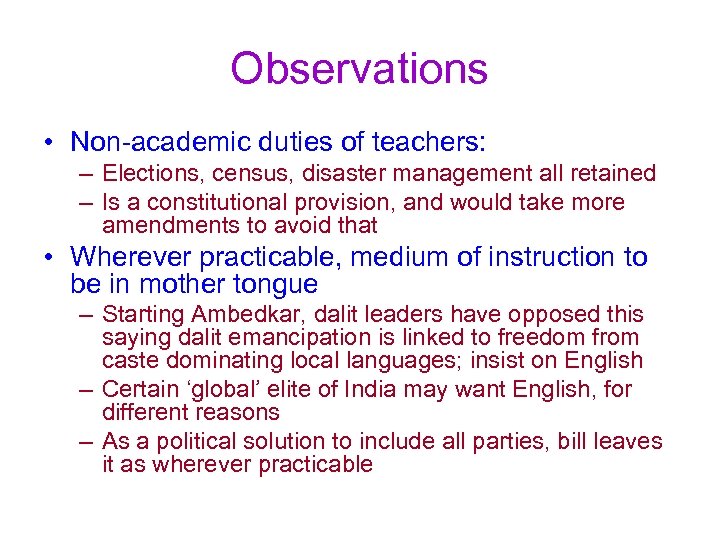 Observations

• Non-academic duties of teachers:
– Elections, census, disaster management all retained
– Is a constitutional provision, and would take more amendments to avoid that

• Wherever practicable, medium of instruction to be in mother tongue
– Starting Ambedkar, dalit leaders have opposed this saying dalit emancipation is linked to freedom from caste dominating local languages; insist on English
– Certain ‘global’ elite of India may want English, for different reasons
– As a political solution to include all parties, bill leaves it as wherever practicable